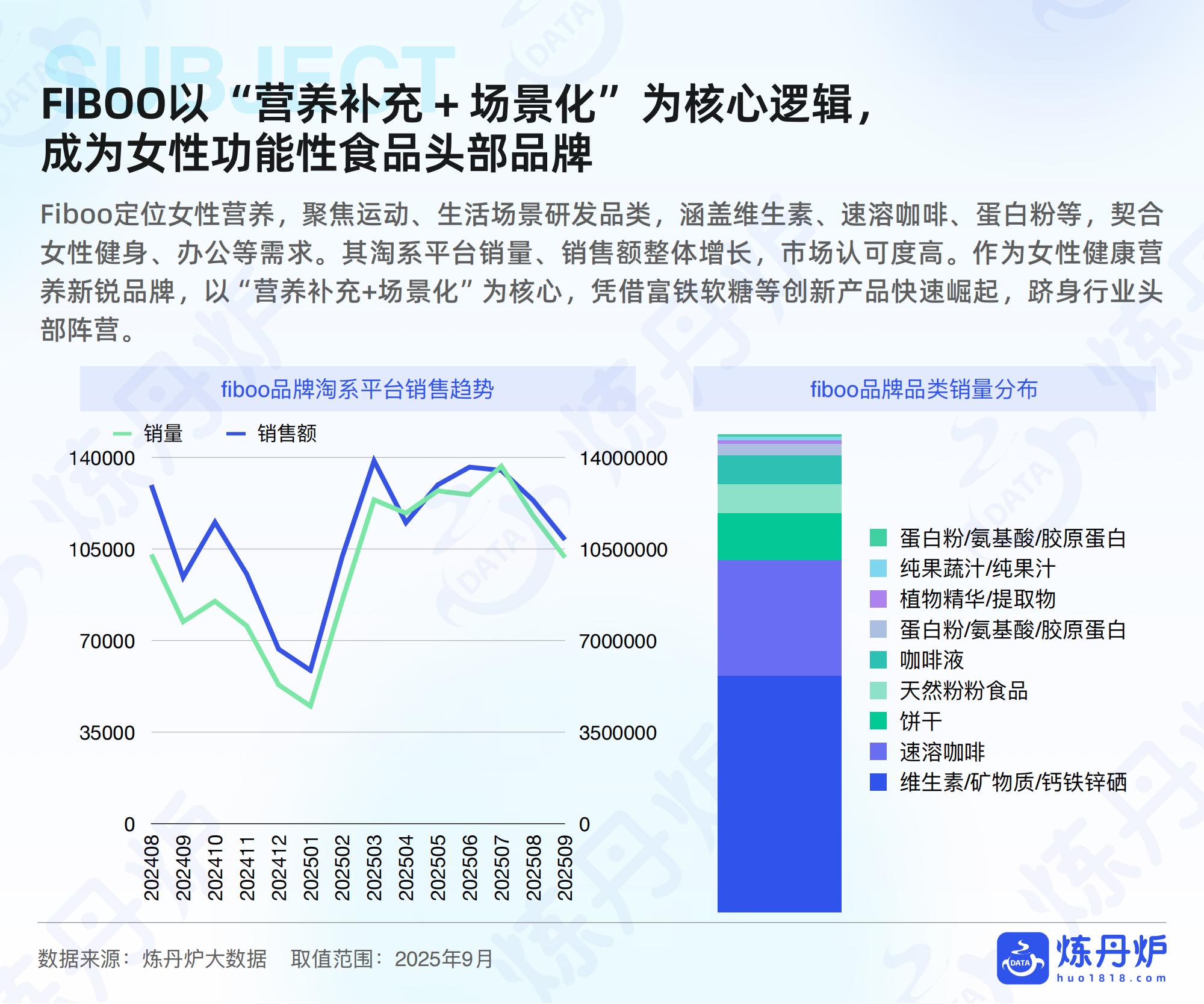 SUBJECT

FIBOO以“营养补充 + 场景化”为核心逻辑，成为女性功能性食品头部品牌

Fiboo定位女性营养，聚焦运动、生活场景研发品类，涵盖维生素、速溶咖啡、蛋白粉等，契合女性健身、办公等需求。其淘系平台销量、销售额整体增长，市场认可度高。作为女性健康营养新锐品牌，以“营养补充+场景化”为核心，凭借富铁软糖等创新产品快速崛起，跻身行业头部阵营。

fiboo品牌淘系平台销售趋势

销量 销售额

140000 105000 70000 35000 0

14000000 10500000 7000000 3500000 0

202408 202409 202410 202411 202412 202501 202502 202503 202504 202505 202506 202507 202508 202509

fiboo品牌品类销量分布

蛋白粉/氨基酸/胶原蛋白
纯果蔬汁/纯果汁
植物精华/提取物
蛋白粉/氨基酸/胶原蛋白
咖啡液
天然粉粉食品
饼干
速溶咖啡
维生素/矿物质/钙铁锌硒

数据来源：炼丹炉大数据 取值范围：2025年9月

DATA 炼丹炉 huo1818.com